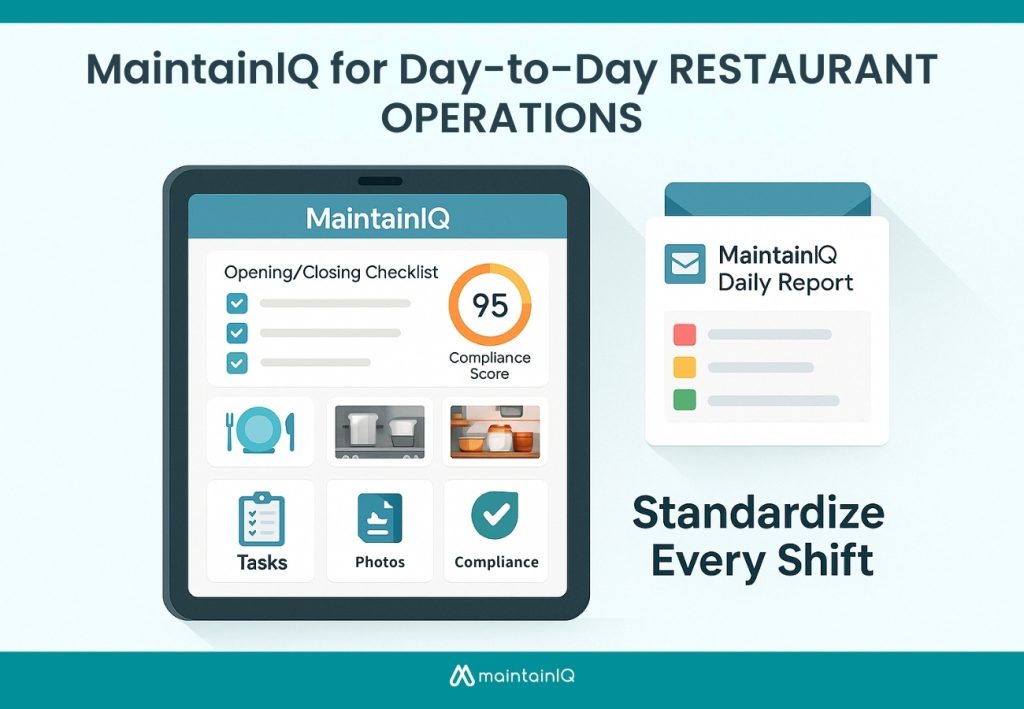 MaintainIQ for Day-to-Day RESTAURANT OPERATIONS

MaintainIQ

Opening/Closing Checklist

95

Compliance Score

Tasks

Photos

Compliance

MaintainIQ Daily Report

Standardize Every Shift

maintainIQ